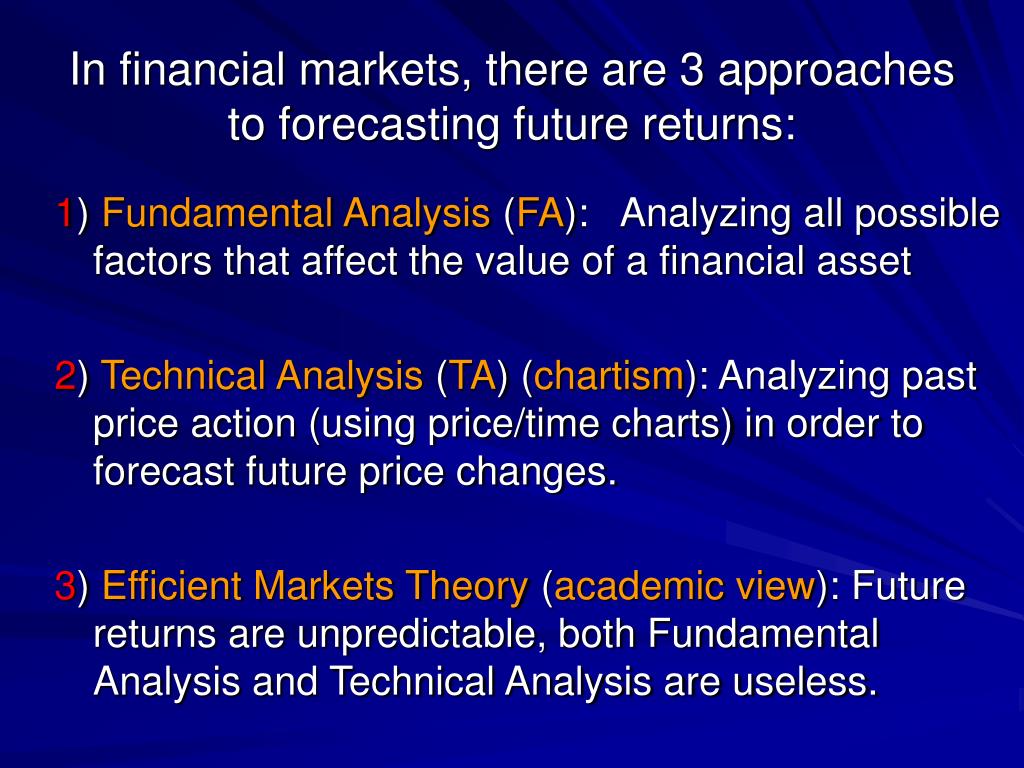 In financial markets, there are 3 approaches to forecasting future returns:

1) Fundamental Analysis (FA): Analyzing all possible factors that affect the value of a financial asset

2) Technical Analysis (TA) (chartism): Analyzing past price action (using price/time charts) in order to forecast future price changes.

3) Efficient Markets Theory (academic view): Future returns are unpredictable, both Fundamental Analysis and Technical Analysis are useless.